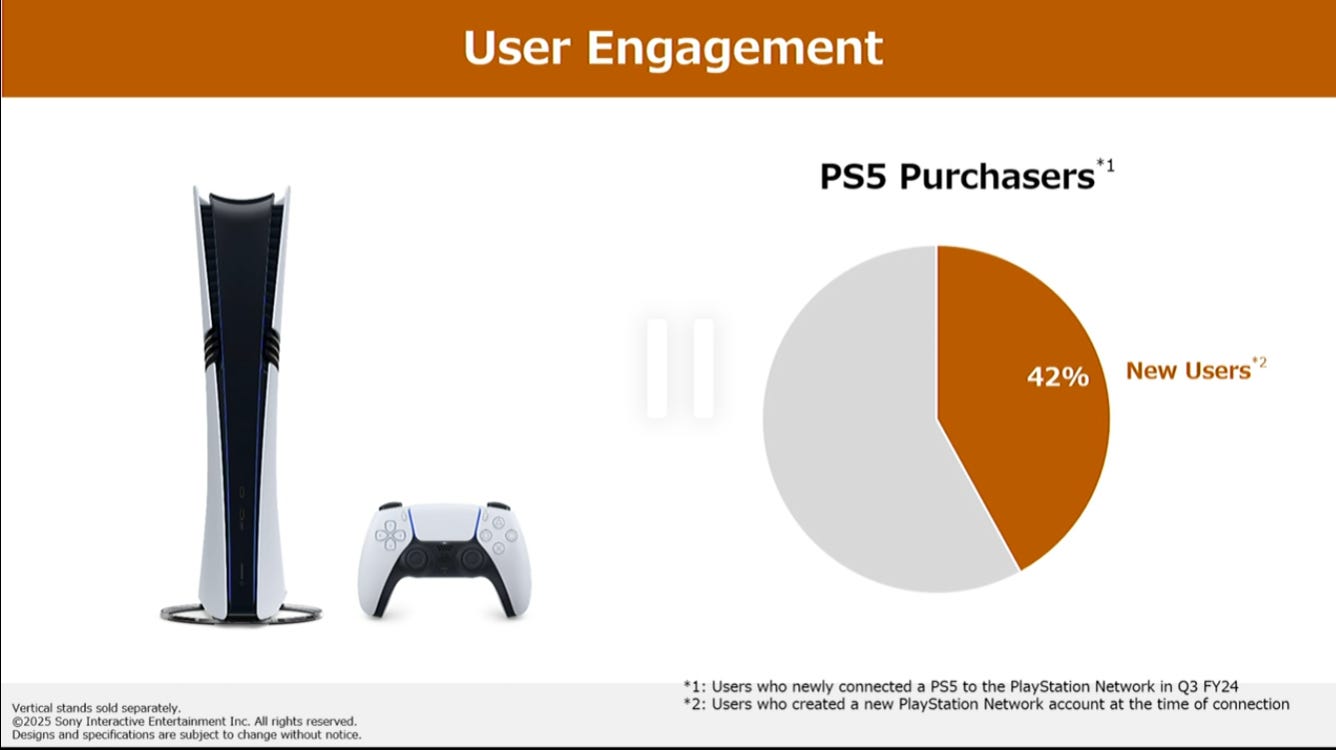 User Engagement

PS5 Purchasers*1

42%

New Users*2

*1: Users who newly connected a PS5 to the PlayStation Network in Q3 FY24
*2: Users who created a new PlayStation Network account at the time of connection

Vertical stands sold separately.
©2025 Sony Interactive Entertainment Inc. All rights reserved.
Designs and specifications are subject to change without notice.